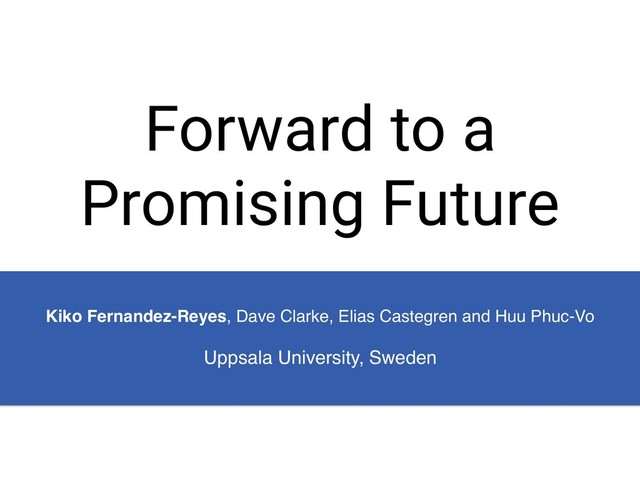 Forward to a Promising Future

Kiko Fernandez-Reyes, Dave Clarke, Elias Castegren and Huu Phuc-Vo

Uppsala University, Sweden